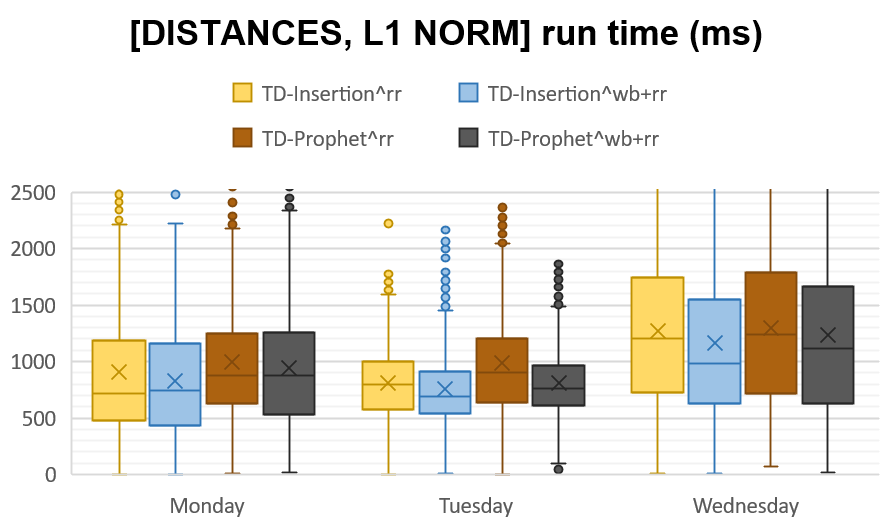 [DISTANCES, L1 NORM] run time (ms)

TD-Insertion^rr
TD-Insertion^wb+rr
TD-Prophet^rr
TD-Prophet^wb+rr

2500
2000
1500
1000
500
0

Monday
Tuesday
Wednesday